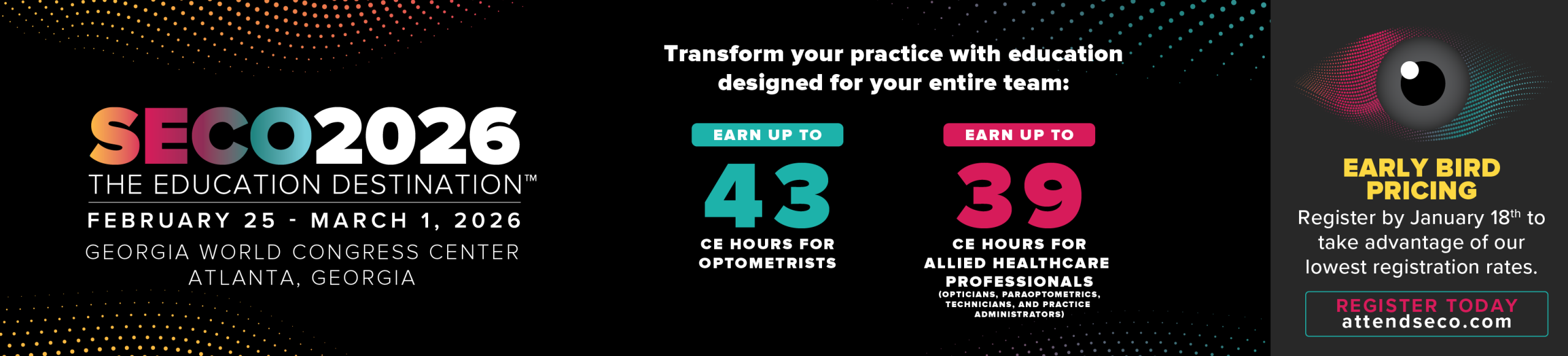 SECO2026
THE EDUCATION DESTINATION™
FEBRUARY 25 - MARCH 1, 2026
GEORGIA WORLD CONGRESS CENTER
ATLANTA, GEORGIA

Transform your practice with education designed for your entire team:

EARN UP TO
43
CE HOURS FOR OPTOMETRISTS

EARN UP TO
39
CE HOURS FOR ALLIED HEALTHCARE PROFESSIONALS
(OPTICIANS, PARAOPTOMETRICS, TECHNICIANS, AND PRACTICE ADMINISTRATORS)

EARLY BIRD PRICING
Register by January 18$^{th}$ to take advantage of our lowest registration rates.

REGISTER TODAY
attendseco.com